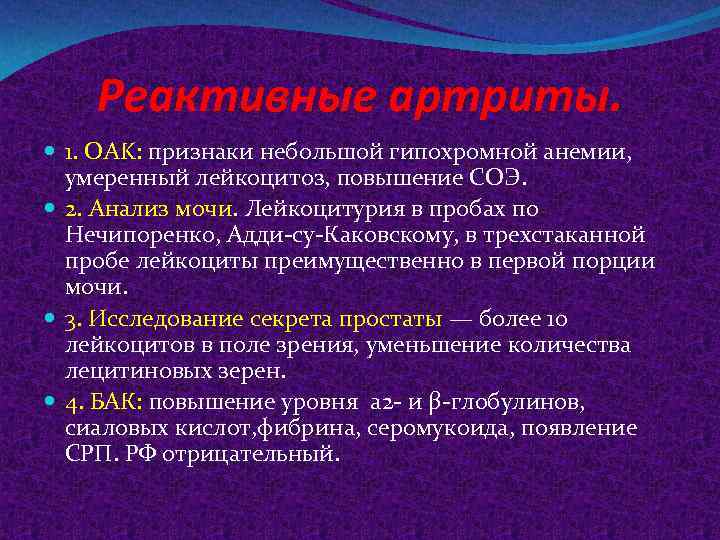 Реактивные артриты.

1. ОАК: признаки небольшой гипохромной анемии, умеренный лейкоцитоз, повышение СОЭ.

2. Анализ мочи. Лейкоцитурия в пробах по Нечипоренко, Адди-су-Каковскому, в трехстаканной пробе лейкоциты преимущественно в первой порции мочи.

3. Исследование секрета простаты — более 10 лейкоцитов в поле зрения, уменьшение количества лецитиновых зерен.

4. БАК: повышение уровня а2- и β-глобулинов, сиаловых кислот,фибрина, серомукоида, появление СРП. РФ отрицательный.